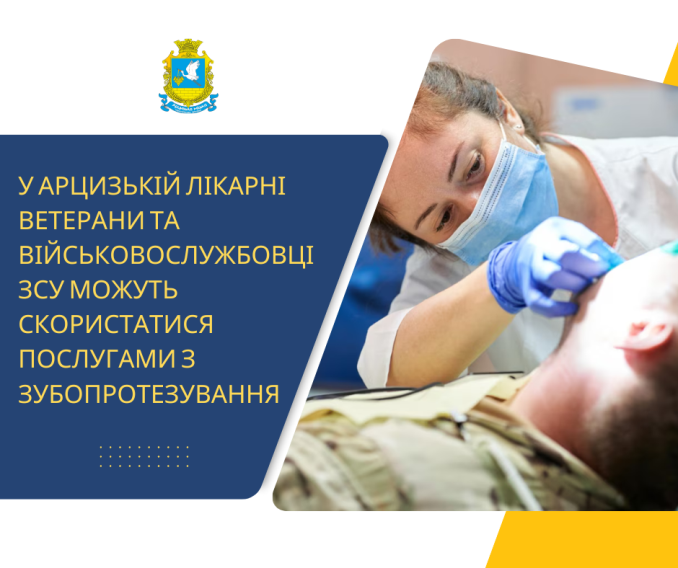 У АРЦИЗЬКІЙ ЛІКАРНІ ВЕТЕРАНИ ТА ВІЙСЬКОВОСЛУЖБОВЦІ ЗСУ МОЖУТЬ СКОРИСТАТИСЯ ПОСЛУГАМИ З ЗУБОПРОТЕЗУВАННЯ